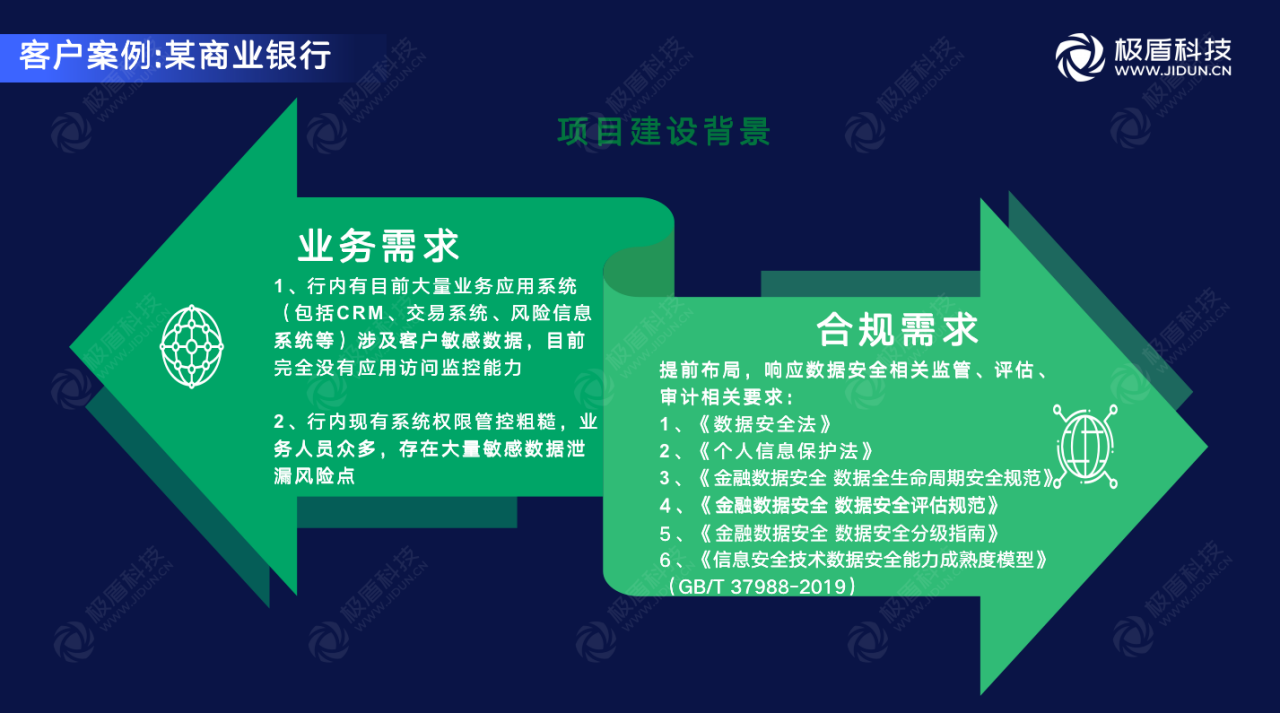 客户案例:某商业银行

极盾科技
WWW.JIDUN.CN

项目建设背景

业务需求

1、行内有目前大量业务应用系统（包括CRM、交易系统、风险信息系统等）涉及客户敏感数据，目前完全没有应用访问监控能力

2、行内现有系统权限管控粗糙，业务人员众多，存在大量敏感数据泄漏风险点

合规需求

提前布局，响应数据安全相关监管、评估、审计相关要求：
1、《数据安全法》
2、《个人信息保护法》
3、《金融数据安全 数据全生命周期安全规范》
4、《金融数据安全 数据安全评估规范》
5、《金融数据安全 数据安全分级指南》
6、《信息安全技术数据安全能力成熟度模型》（GB/T 37988-2019）